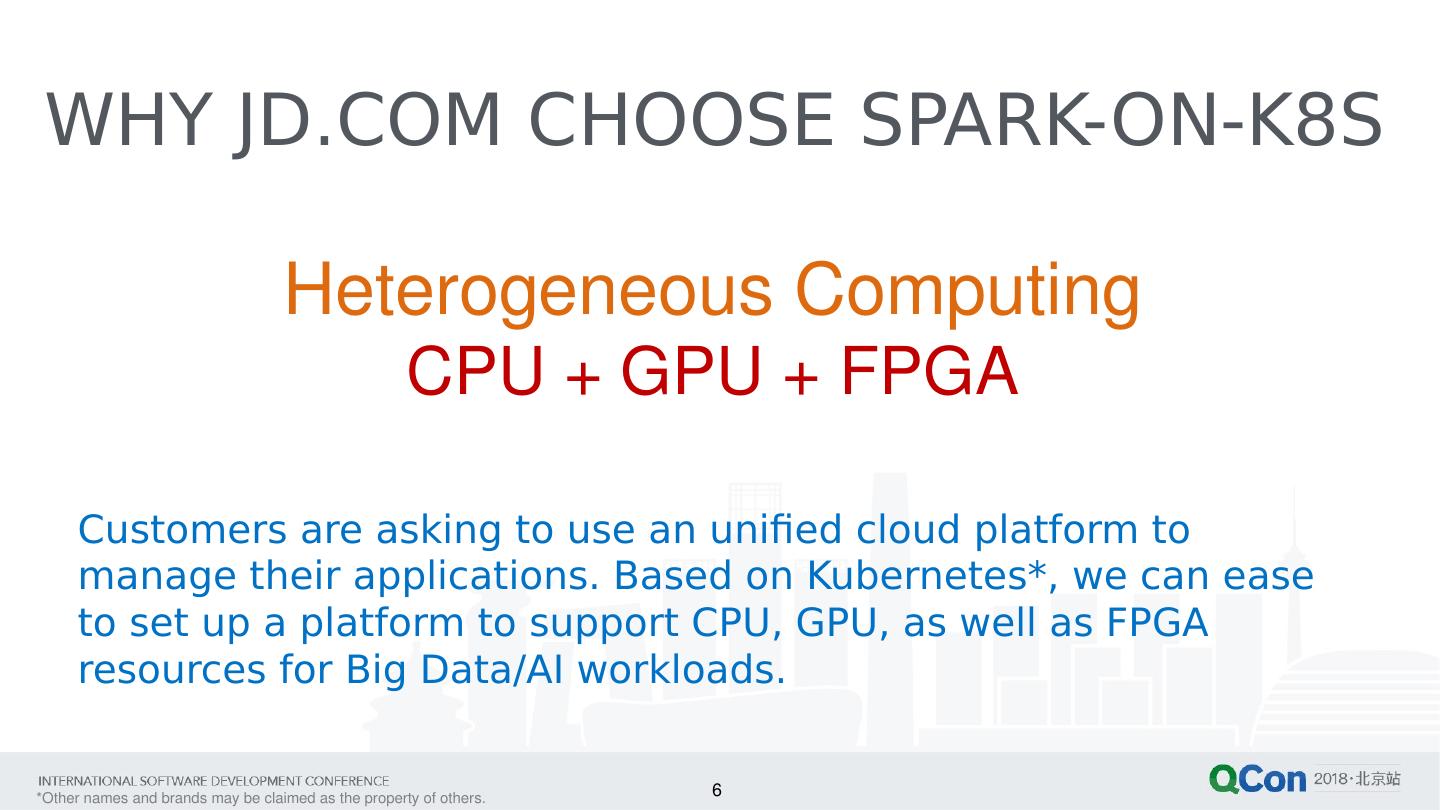 WHY JD.COM CHOOSE SPARK-ON-K8S

Heterogeneous Computing
CPU + GPU + FPGA

Customers are asking to use an unified cloud platform to manage their applications. Based on Kubernetes*, we can ease to set up a platform to support CPU, GPU, as well as FPGA resources for Big Data/AI workloads.

INTERNATIONAL SOFTWARE DEVELOPMENT CONFERENCE
*Other names and brands may be claimed as the property of others.

6

QCon 2018·北京站